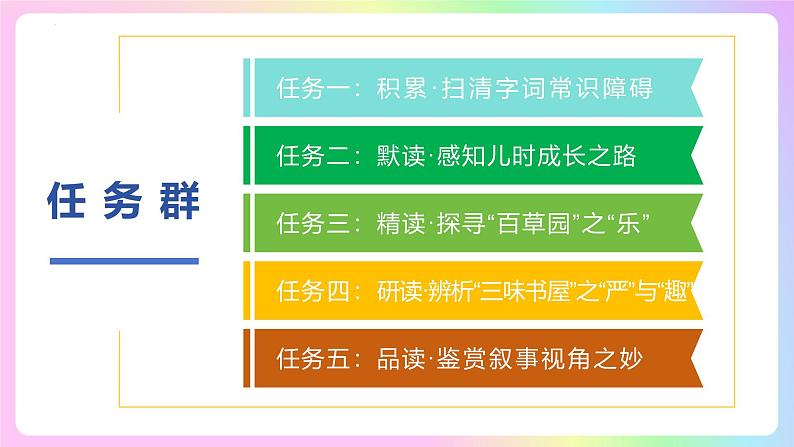 任务群

任务一：积累·扫清字词常识障碍

任务二：默读·感知儿时成长之路

任务三：精读·探寻“百草园”之“乐”

任务四：研读·辨析“三味书屋”之“严”与“趣”

任务五：品读·鉴赏叙事视角之妙